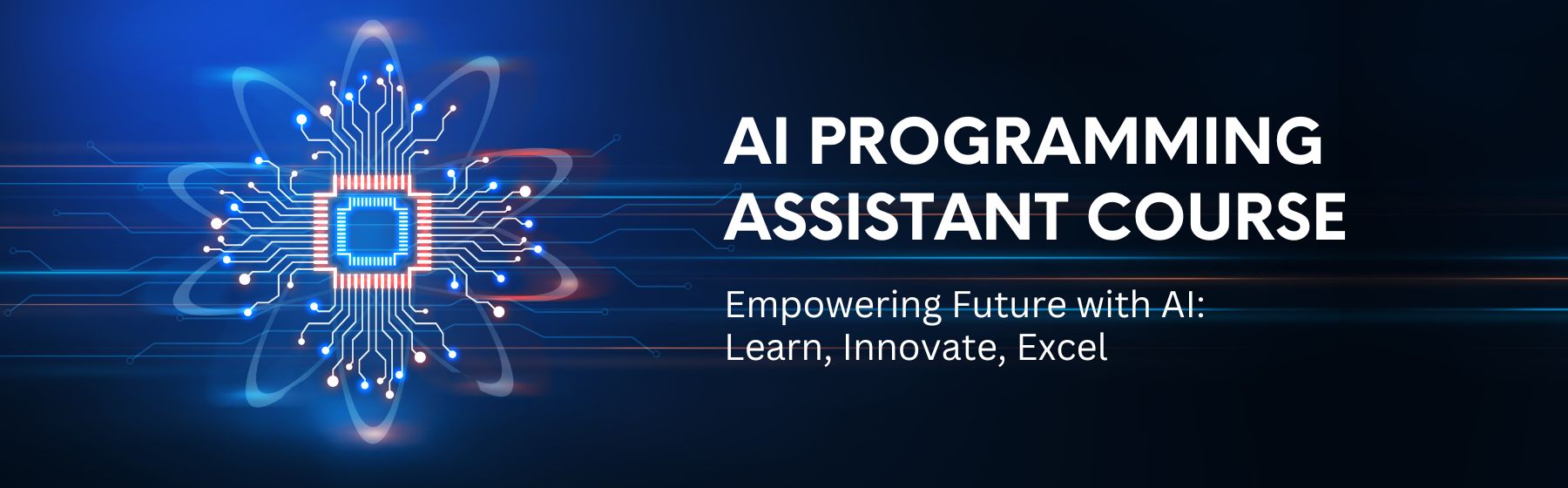 AI PROGRAMMING ASSISTANT COURSE

Empowering Future with AI: Learn, Innovate, Excel